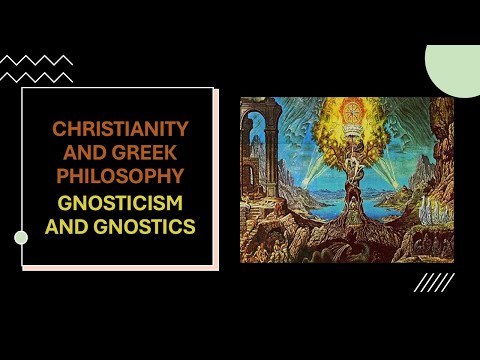 CHRISTIANITY AND GREEK PHILOSOPHY

GNOSTICISM AND GNOSTICS